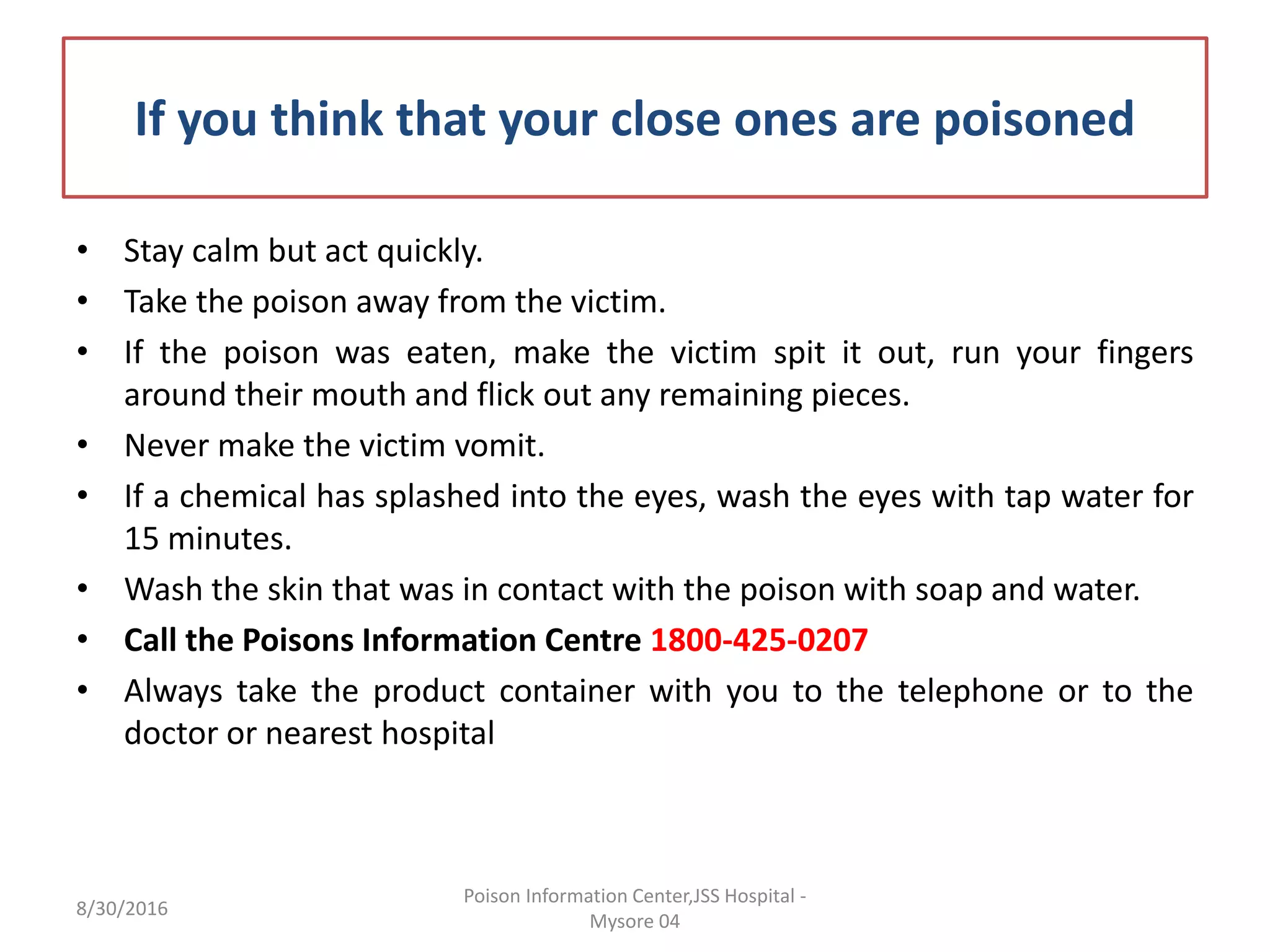 If you think that your close ones are poisoned

• Stay calm but act quickly.
• Take the poison away from the victim.
• If the poison was eaten, make the victim spit it out, run your fingers around their mouth and flick out any remaining pieces.
• Never make the victim vomit.
• If a chemical has splashed into the eyes, wash the eyes with tap water for 15 minutes.
• Wash the skin that was in contact with the poison with soap and water.
• Call the Poisons Information Centre 1800-425-0207
• Always take the product container with you to the telephone or to the doctor or nearest hospital

8/30/2016

Poison Information Center,JSS Hospital - Mysore 04